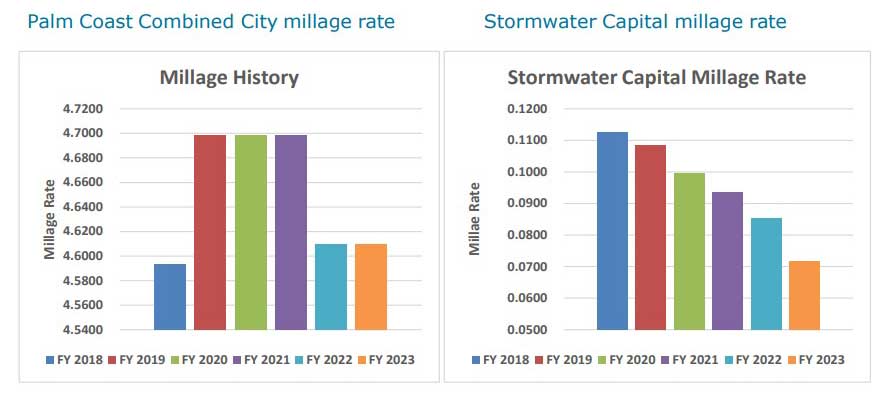 Palm Coast Combined City millage rate

Millage History

Millage Rate

4.7200
4.7000
4.6800
4.6600
4.6400
4.6200
4.6000
4.5800
4.5600
4.5400

FY 2018 FY 2019 FY 2020 FY 2021 FY 2022 FY 2023

Stormwater Capital millage rate

Stormwater Capital Millage Rate

Millae Rate

0.1200
0.1100
0.1000
0.0900
0.0800
0.0700
0.0600
0.0500

FY 2018 FY 2019 FY 2020 FY 2021 FY 2022 FY 2023